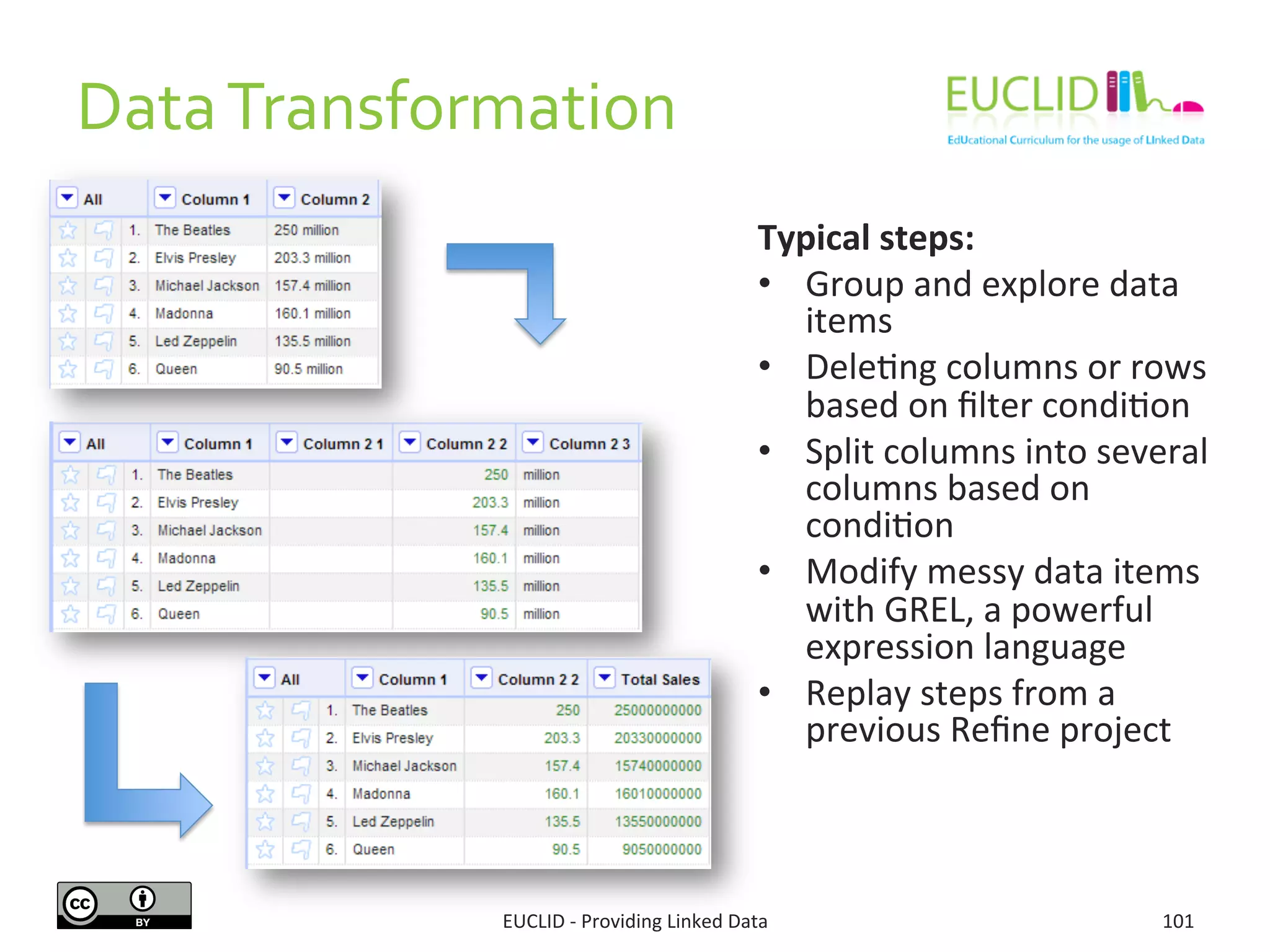 Data Transformation

EUCLID
EdUcational Curriculum for the usage of LInked Data

| All | Column 1 | Column 2 |
|---|---|---|
| 1. | The Beatles | 250 million |
| 2. | Elvis Presley | 203.3 million |
| 3. | Michael Jackson | 157.4 million |
| 4. | Madonna | 160.1 million |
| 5. | Led Zeppelin | 135.5 million |
| 6. | Queen | 90.5 million |

| All | Column 1 | Column 2 1 | Column 2 2 | Column 2 3 |
|---|---|---|---|---|
| 1. | The Beatles | | 250 | million |
| 2. | Elvis Presley | | 203.3 | million |
| 3. | Michael Jackson | | 157.4 | million |
| 4. | Madonna | | 160.1 | million |
| 5. | Led Zeppelin | | 135.5 | million |
| 6. | Queen | | 90.5 | million |

| All | Column 1 | Column 2 2 | Total Sales |
|---|---|---|---|
| 1. | The Beatles | 250 | 25000000000 |
| 2. | Elvis Presley | 203.3 | 20330000000 |
| 3. | Michael Jackson | 157.4 | 15740000000 |
| 4. | Madonna | 160.1 | 16010000000 |
| 5. | Led Zeppelin | 135.5 | 13550000000 |
| 6. | Queen | 90.5 | 9050000000 |

Typical steps:
• Group and explore data items
• Deleting columns or rows based on filter condition
• Split columns into several columns based on condition
• Modify messy data items with GREL, a powerful expression language
• Replay steps from a previous Refine project

cc BY

EUCLID - Providing Linked Data

101